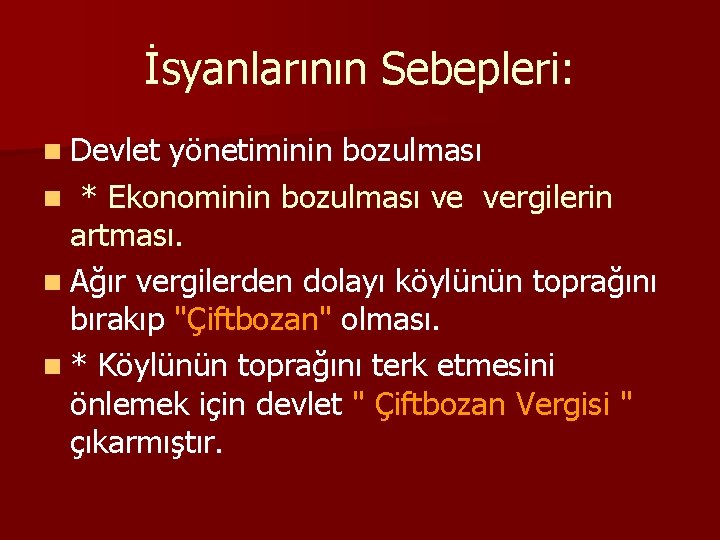 İsyanlarının Sebepleri:

Devlet yönetiminin bozulması

* Ekonominin bozulması ve vergilerin artması.

Ağır vergilerden dolayı köylünün toprağını bırakıp "Çiftbozan" olması.

* Köylünün toprağını terk etmesini önlemek için devlet " Çiftbozan Vergisi " çıkarmıştır.